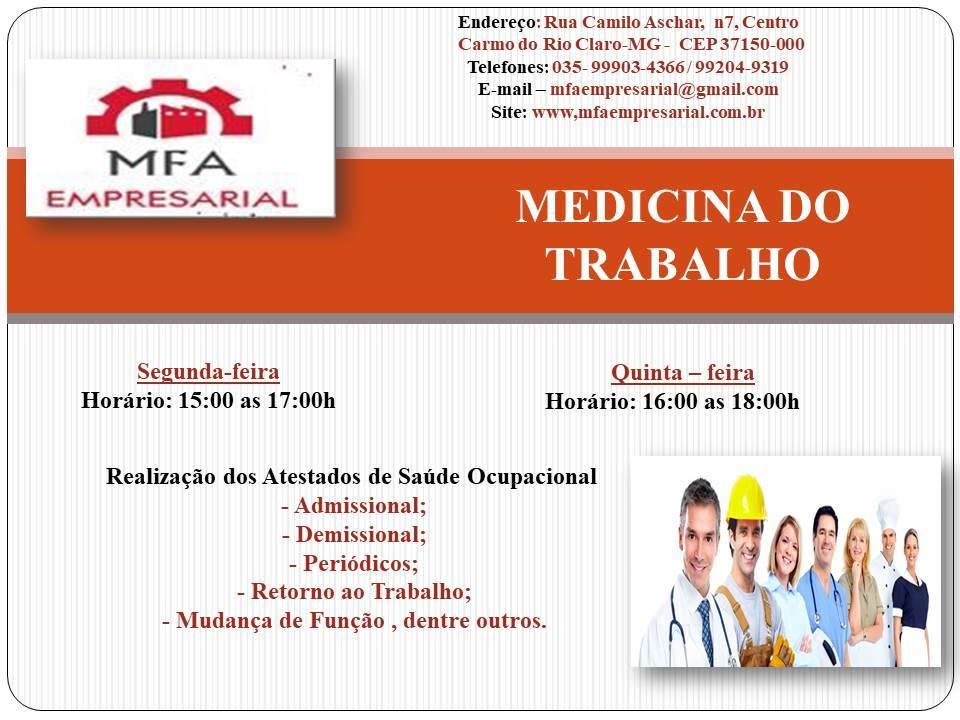 Endereço: Rua Camilo Aschar, n7, Centro
Carmo do Rio Claro-MG - CEP 37150-000
Telefones: 035- 99903-4366 / 99204-9319
E-mail – mfaempresarial@gmail.com
Site: www,mfaempresarial.com.br

MFA
EMPRESARIAL

MEDICINA DO TRABALHO

Segunda-feira
Horário: 15:00 as 17:00h

Quinta – feira
Horário: 16:00 as 18:00h

Realização dos Atestados de Saúde Ocupacional
- Admissional;
- Demissional;
- Periódicos;
- Retorno ao Trabalho;
- Mudança de Função , dentre outros.